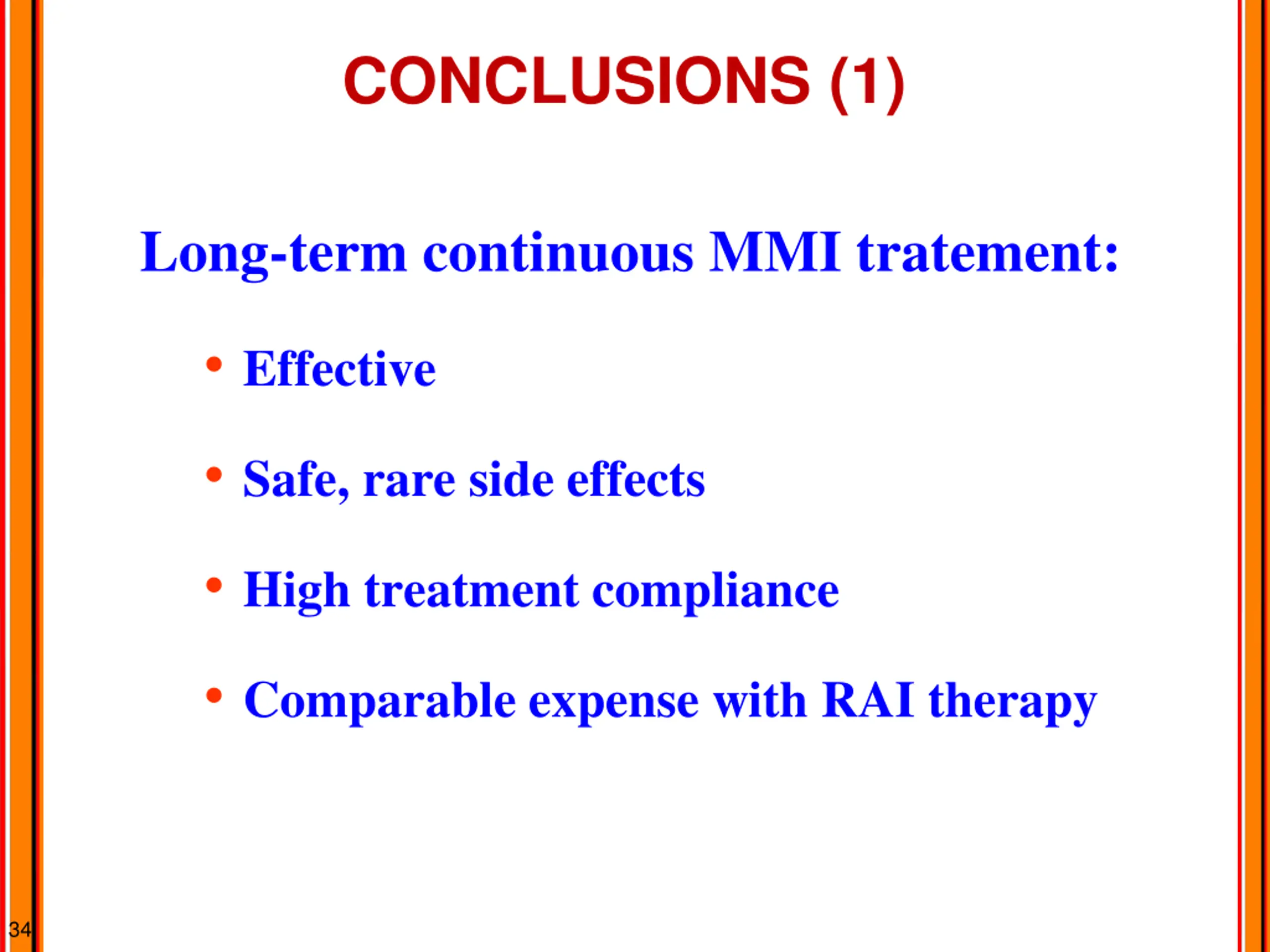 CONCLUSIONS (1)

Long-term continuous MMI tratement:

• Effective

• Safe, rare side effects

• High treatment compliance

• Comparable expense with RAI therapy

34